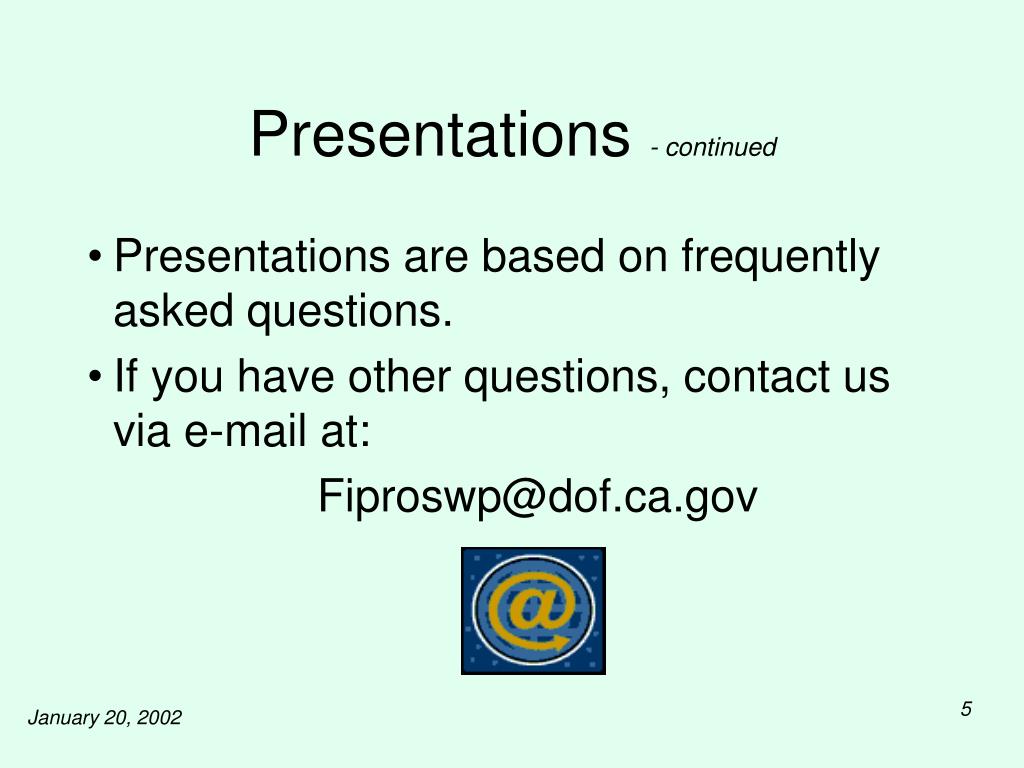 Presentations - continued

• Presentations are based on frequently asked questions.

• If you have other questions, contact us via e-mail at:

Fiproswp@dof.ca.gov

@

January 20, 2002

5